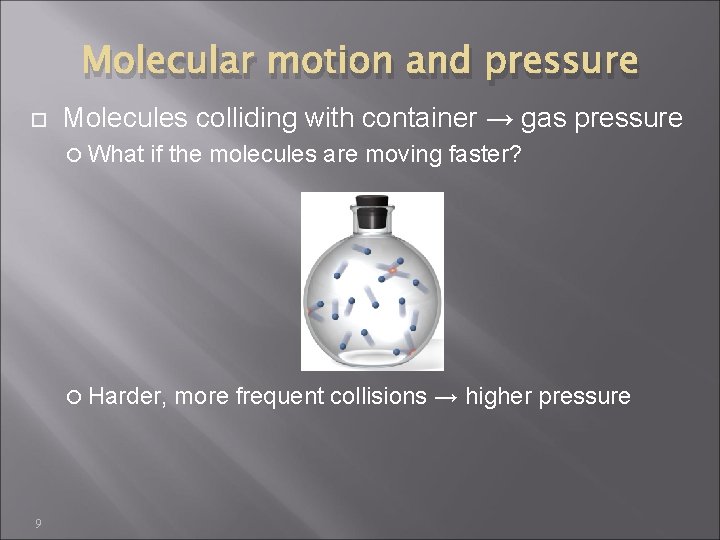 Molecular motion and pressure

Molecules colliding with container → gas pressure

What if the molecules are moving faster?

Harder, more frequent collisions → higher pressure

9